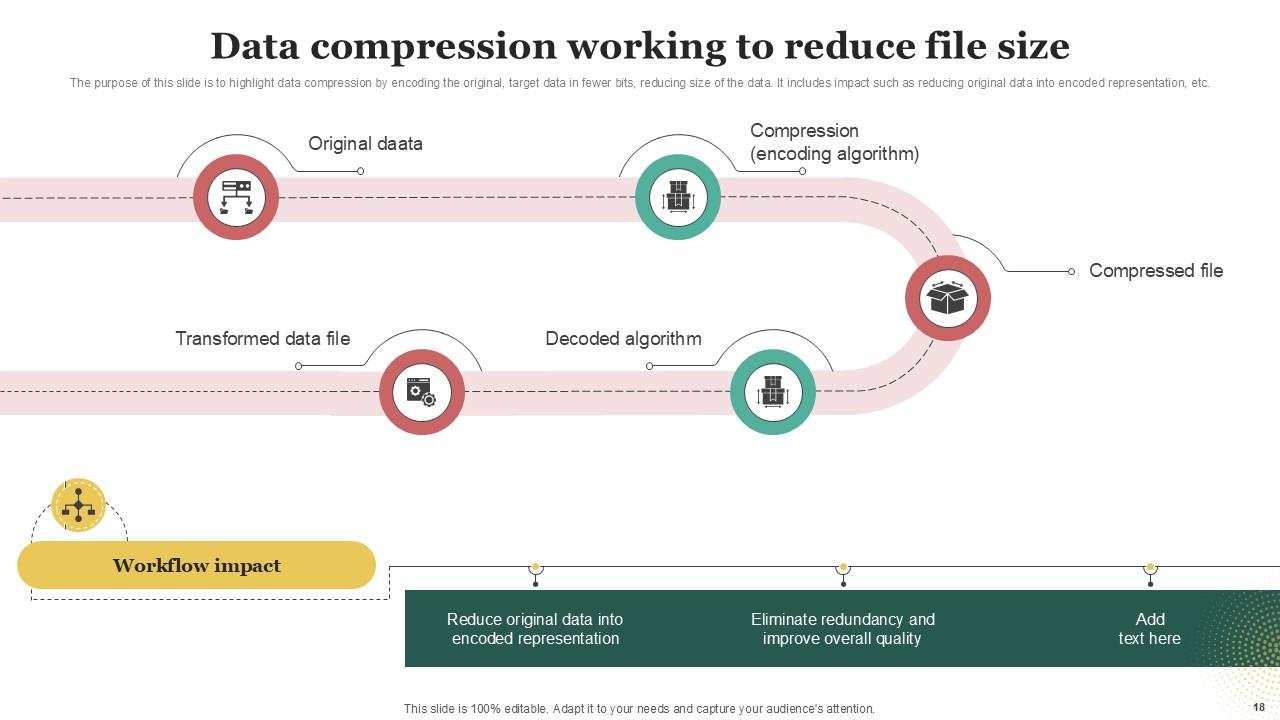 Data compression working to reduce file size

The purpose of this slide is to highlight data compression by encoding the original, target data in fewer bits, reducing size of the data. It includes impact such as reducing original data into encoded representation, etc.

Original daata

Compression (encoding algorithm)

Compressed file

Transformed data file

Decoded algorithm

Workflow impact

Reduce original data into encoded representation

Eliminate redundancy and improve overall quality

Add text here

This slide is 100% editable. Adapt it to your needs and capture your audience's attention.

18